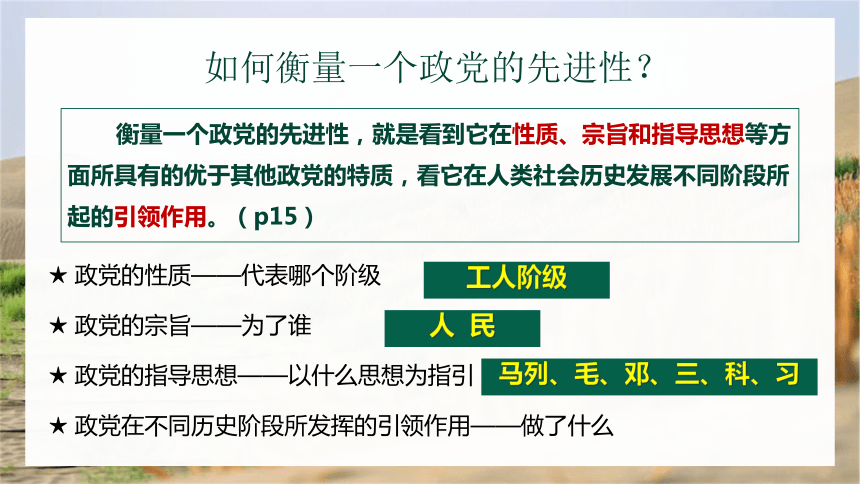 如何衡量一个政党的先进性？

衡量一个政党的先进性，就是看到它在性质、宗旨和指导思想等方面所具有的优于其他政党的特质，看它在人类社会历史发展不同阶段所起的引领作用。（p15）

★ 政党的性质——代表哪个阶级 工人阶级

★ 政党的宗旨——为了谁 人 民

★ 政党的指导思想——以什么思想为指引 马列、毛、邓、三、科、习

★ 政党在不同历史阶段所发挥的引领作用——做了什么